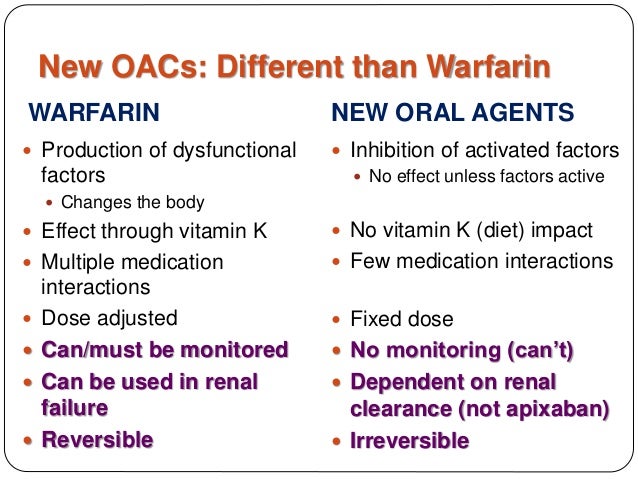 New OACs: Different than Warfarin

WARFARIN

- Production of dysfunctional factors
  - Changes the body
- Effect through vitamin K
- Multiple medication interactions
- Dose adjusted
- Can/must be monitored
- Can be used in renal failure
- Reversible

NEW ORAL AGENTS

- Inhibition of activated factors
  - No effect unless factors active
- No vitamin K (diet) impact
- Few medication interactions
- Fixed dose
- No monitoring (can't)
- Dependent on renal clearance (not apixaban)
- Irreversible